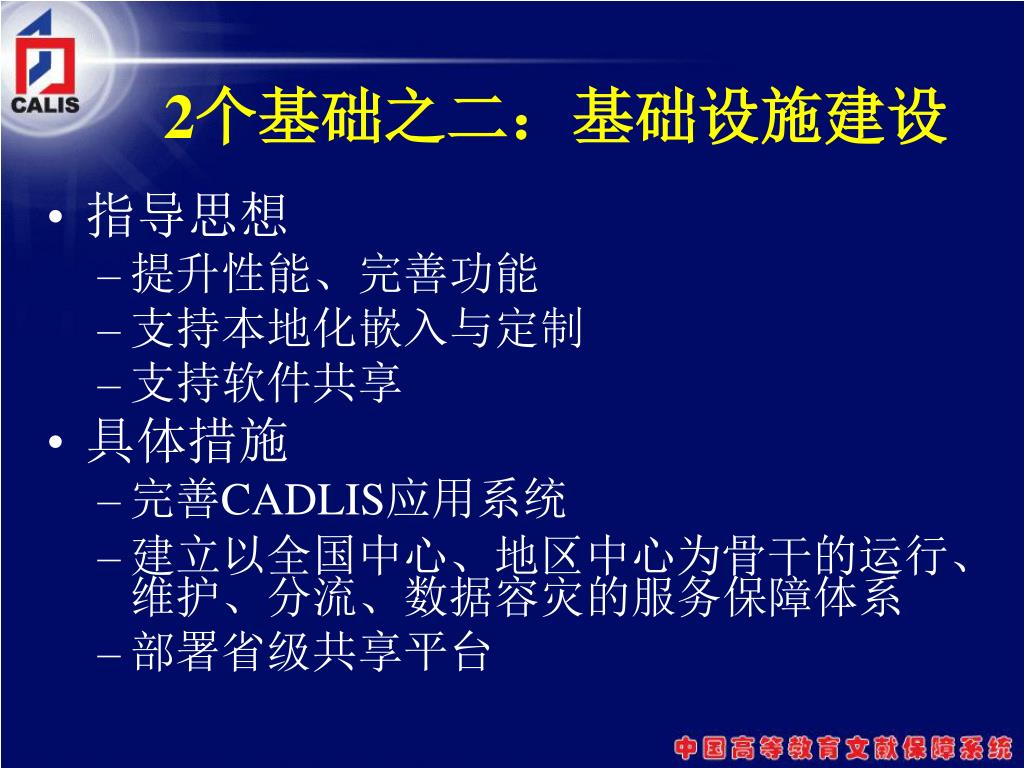 CALIS

2个基础之二：基础设施建设

• 指导思想
– 提升性能、完善功能
– 支持本地化嵌入与定制
– 支持软件共享
• 具体措施
– 完善CADLIS应用系统
– 建立以全国中心、地区中心为骨干的运行、维护、分流、数据容灾的服务保障体系
– 部署省级共享平台

中国高等教育文献保障系统